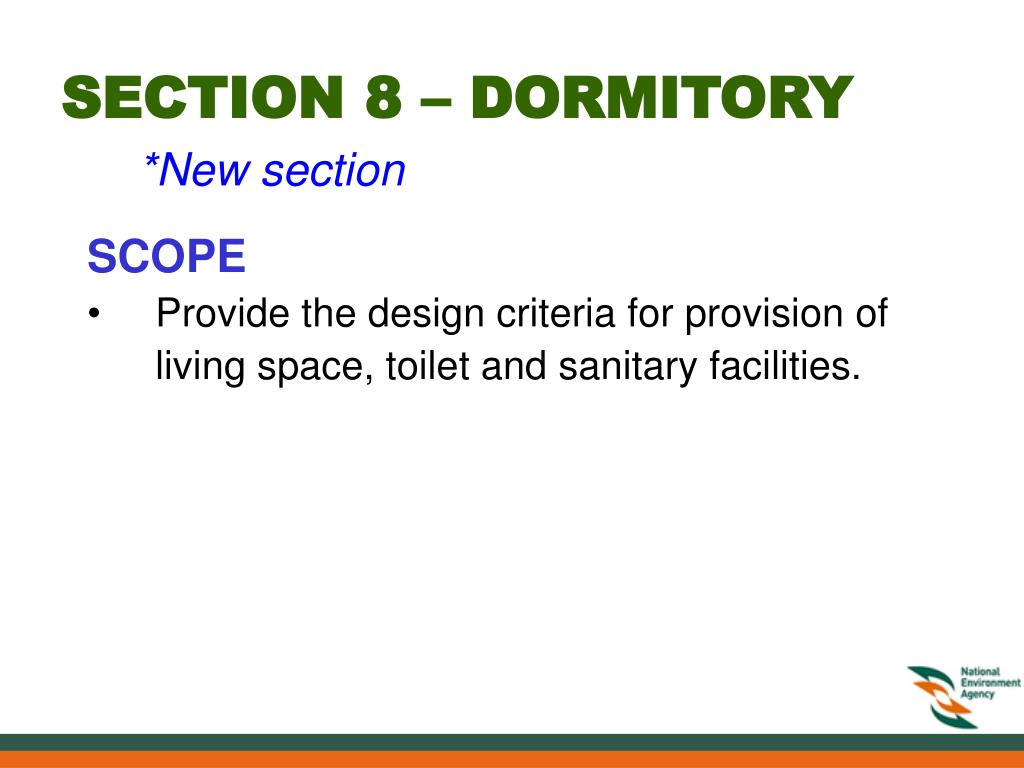 SECTION 8 – DORMITORY

*New section

SCOPE

• Provide the design criteria for provision of living space, toilet and sanitary facilities.

National Environment Agency